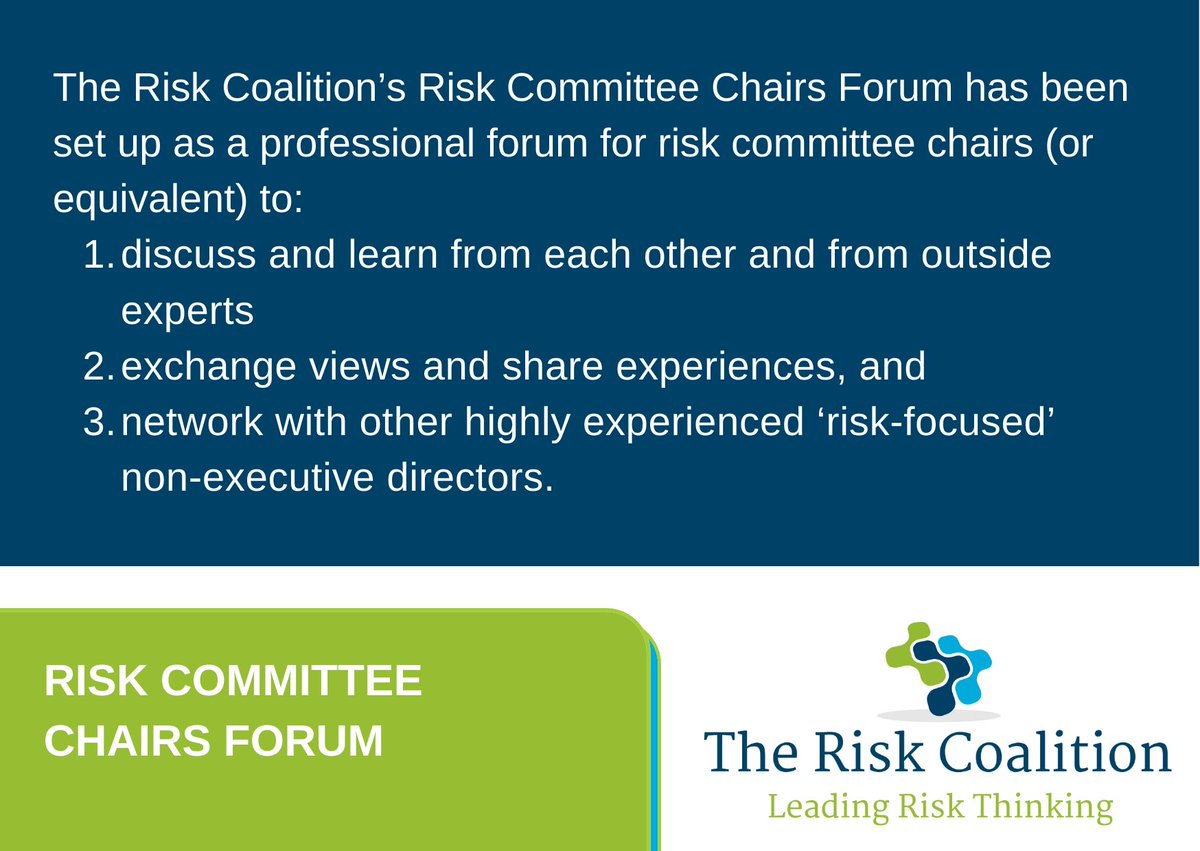 The Risk Coalition’s Risk Committee Chairs Forum has been set up as a professional forum for risk committee chairs (or equivalent) to:

1. discuss and learn from each other and from outside experts
2. exchange views and share experiences, and
3. network with other highly experienced ‘risk-focused’ non-executive directors.

RISK COMMITTEE CHAIRS FORUM

The Risk Coalition
Leading Risk Thinking